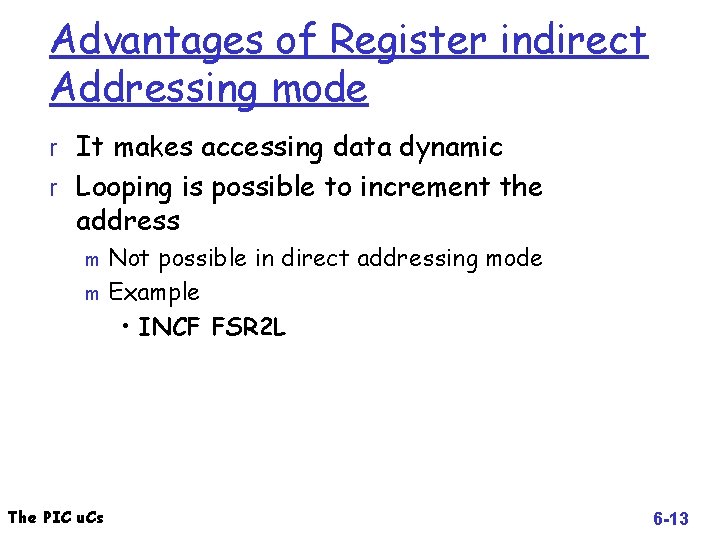 Advantages of Register indirect Addressing mode

r It makes accessing data dynamic

r Looping is possible to increment the address

m Not possible in direct addressing mode

m Example

• INCF FSR2L

The PIC uCs

6-13